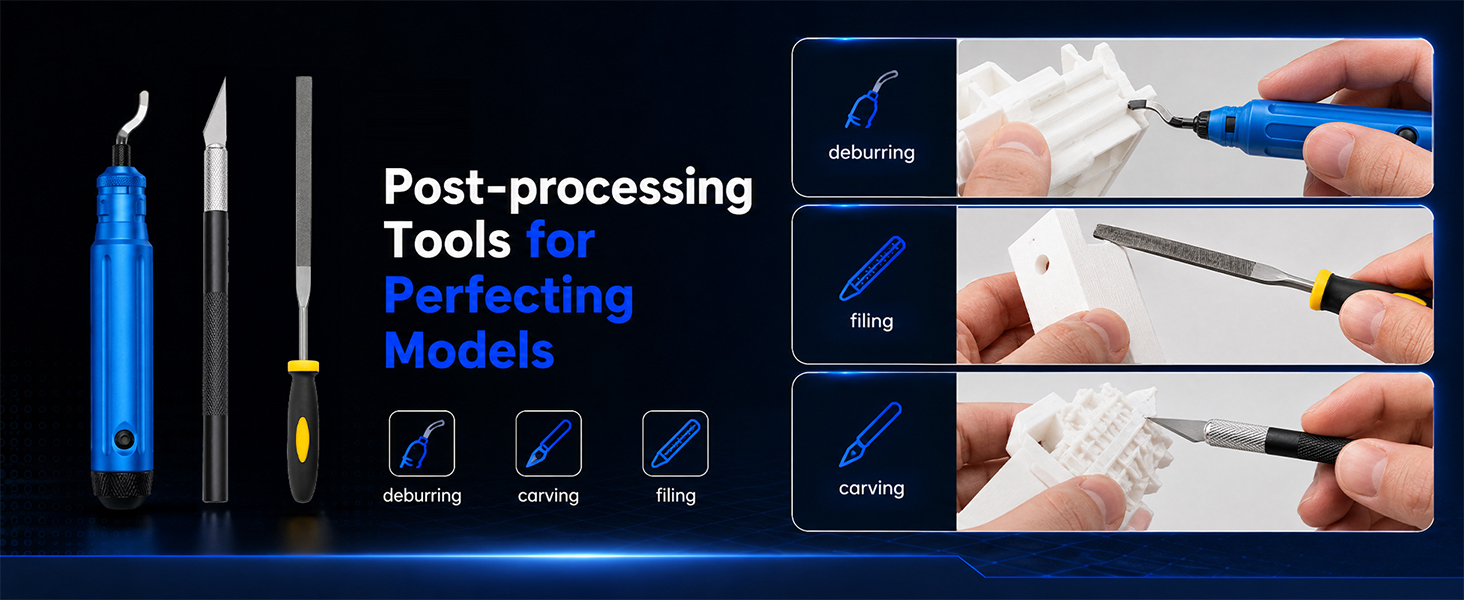 Post-processing Tools for Perfecting Models

deburring

carving

filing

deburring

filing

carving